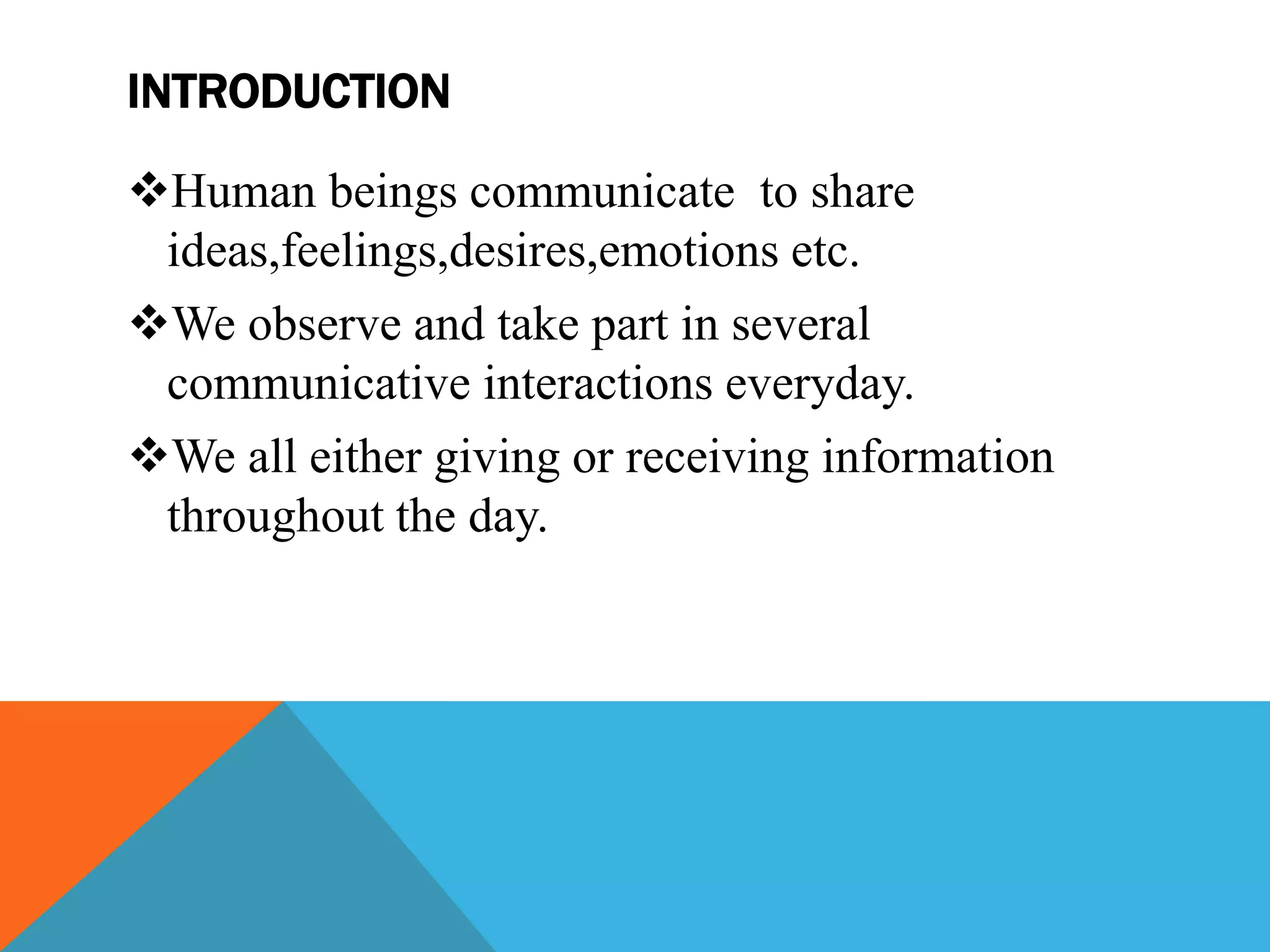 INTRODUCTION

❖Human beings communicate to share ideas,feelings,desires,emotions etc.

❖We observe and take part in several communicative interactions everyday.

❖We all either giving or receiving information throughout the day.